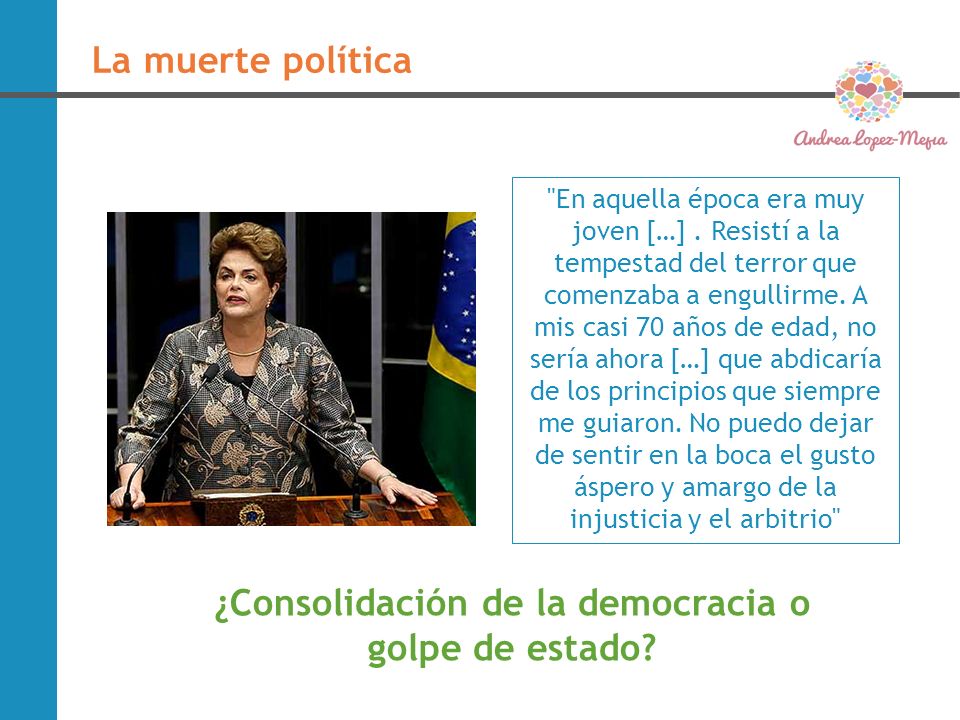 La muerte política

Andrea Lopez-Mejia

"En aquella época era muy joven [...] . Resistí a la tempestad del terror que comenzaba a engullirme. A mis casi 70 años de edad, no sería ahora [...] que abdicaría de los principios que siempre me guiaron. No puedo dejar de sentir en la boca el gusto áspero y amargo de la injusticia y el arbitrio"

¿Consolidación de la democracia o golpe de estado?